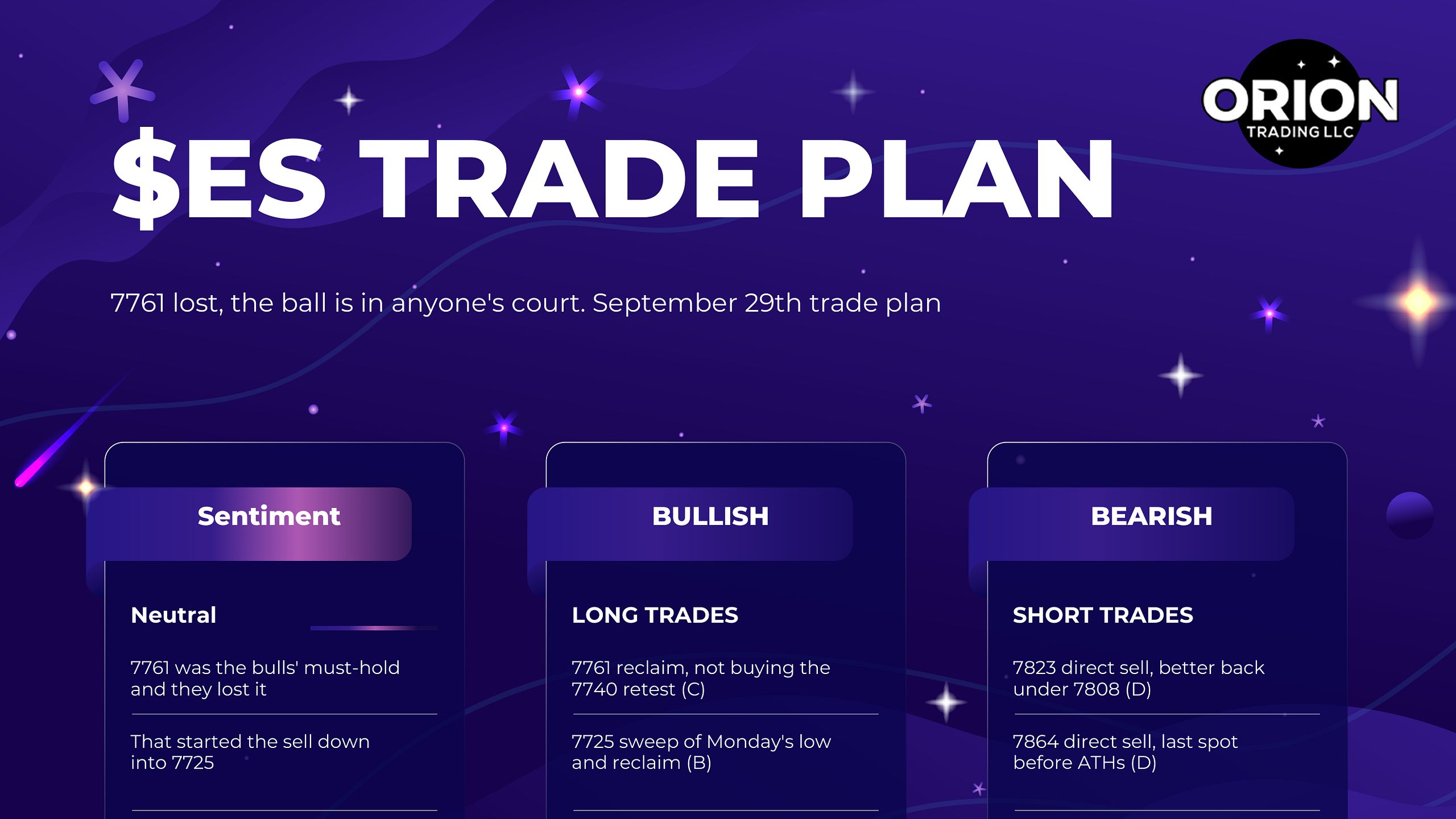 ORION
TRADING LLC

$ES TRADE PLAN

7761 lost, the ball is in anyone's court. September 29th trade plan

Sentiment

Neutral

7761 was the bulls' must-hold and they lost it

That started the sell down into 7725

BULLISH

LONG TRADES

7761 reclaim, not buying the 7740 retest (C)

7725 sweep of Monday's low and reclaim (B)

BEARISH

SHORT TRADES

7823 direct sell, better back under 7808 (D)

7864 direct sell, last spot before ATHs (D)